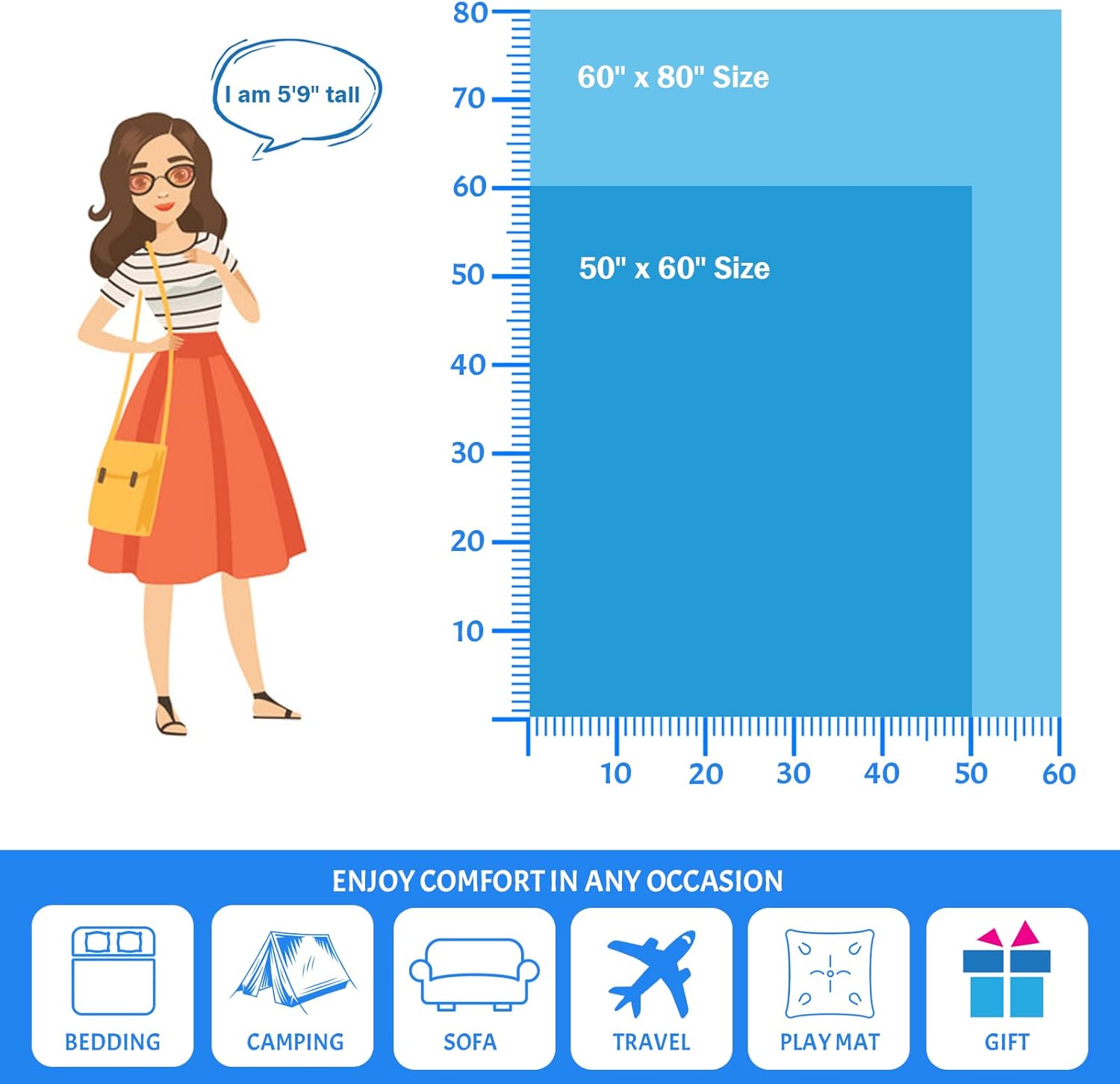 I am 5'9" tall

80
70
60
50
40
30
20
10

60" x 80" Size

50" x 60" Size

10 20 30 40 50 60

ENJOY COMFORT IN ANY OCCASION

BEDDING
CAMPING
SOFA
TRAVEL
PLAY MAT
GIFT